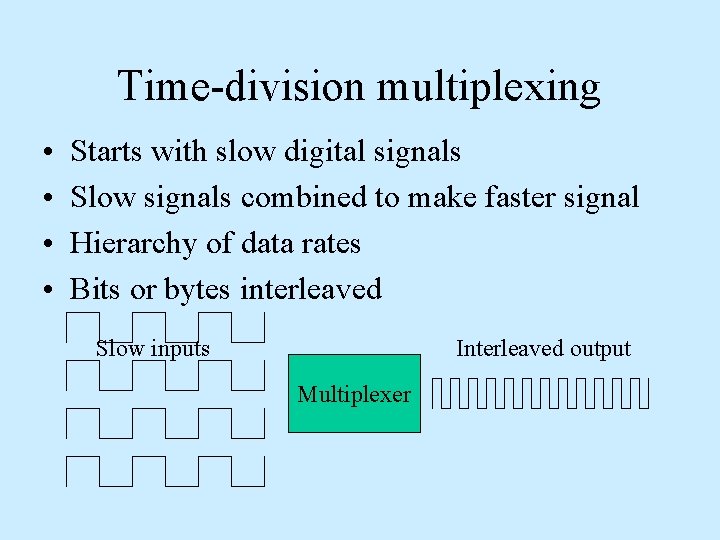 Time-division multiplexing

• Starts with slow digital signals
• Slow signals combined to make faster signal
• Hierarchy of data rates
• Bits or bytes interleaved

Slow inputs

Multiplexer

Interleaved output